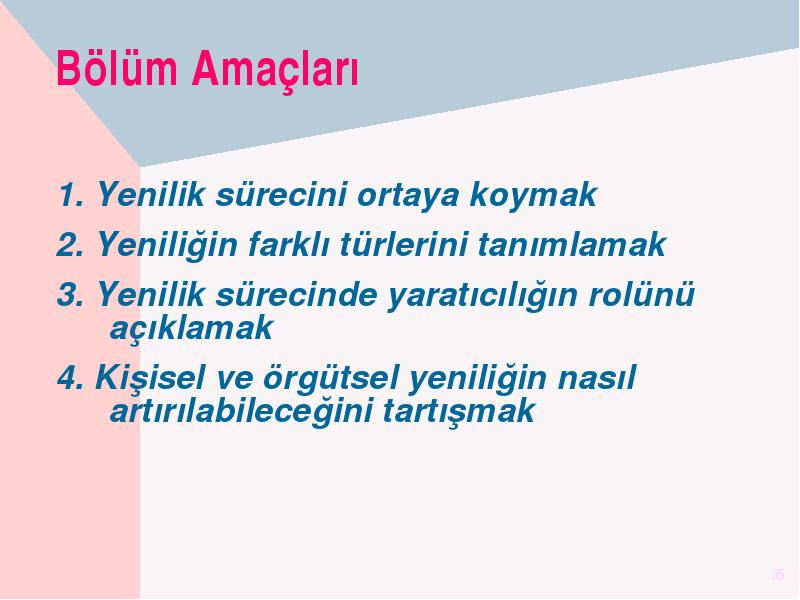 Bölüm Amaçları

1. Yenilik sürecini ortaya koymak

2. Yeniliğin farklı türlerini tanımlamak

3. Yenilik sürecinde yaratıcılığın rolünü açıklamak

4. Kişisel ve örgütsel yeniliğin nasıl artırılabileceğini tartışmak

35